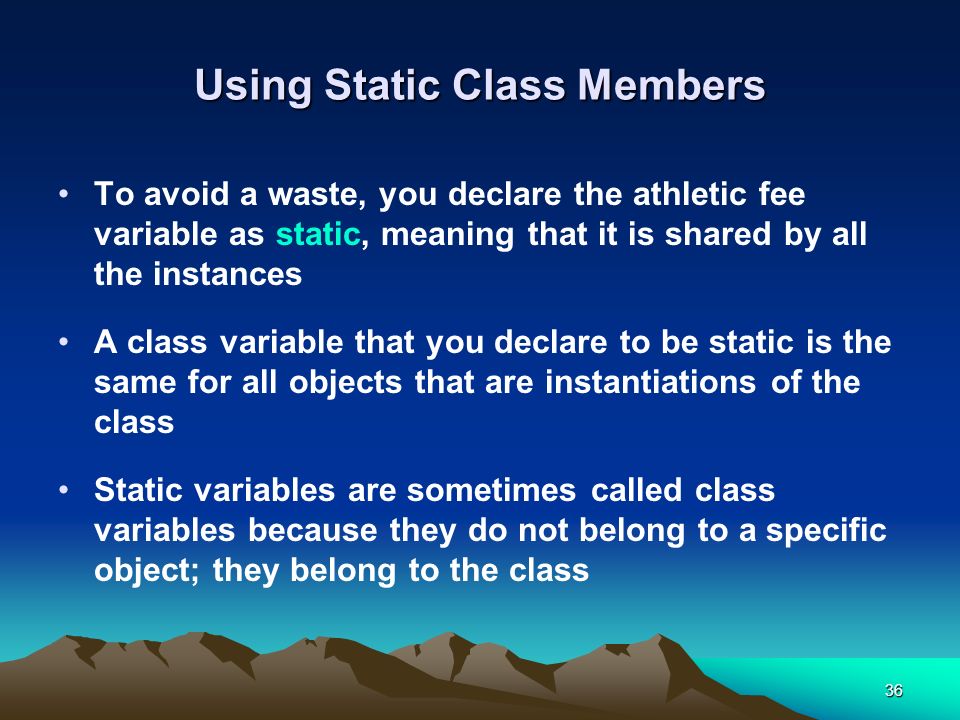 Using Static Class Members

• To avoid a waste, you declare the athletic fee variable as static, meaning that it is shared by all the instances

• A class variable that you declare to be static is the same for all objects that are instantiations of the class

• Static variables are sometimes called class variables because they do not belong to a specific object; they belong to the class

36